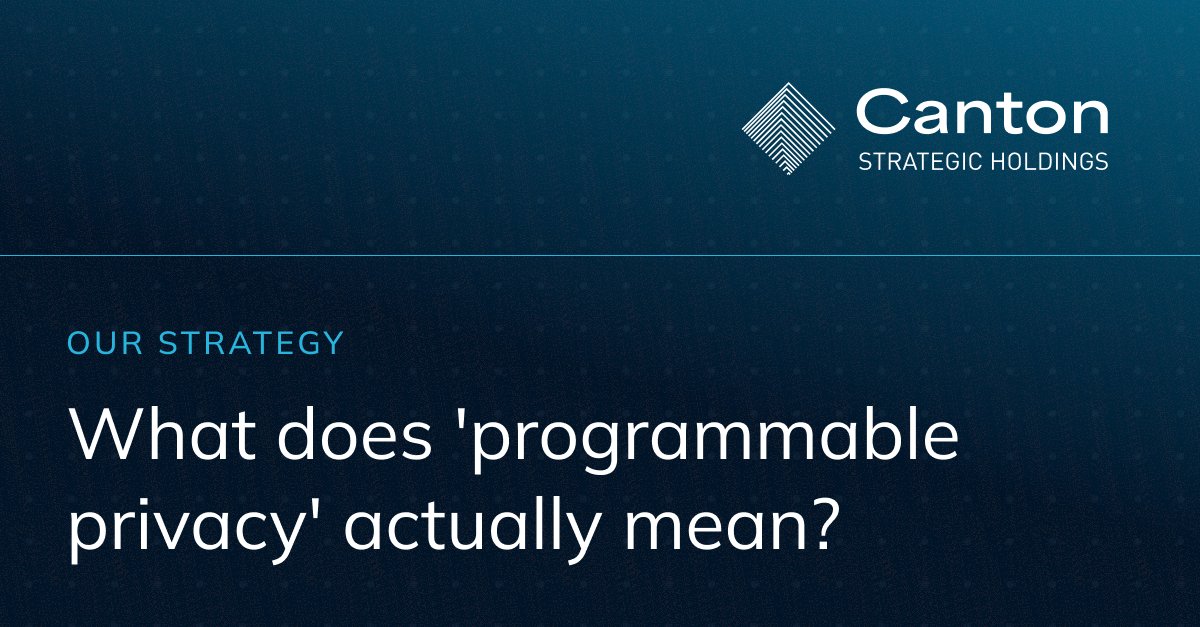 Canton
STRATEGIC HOLDINGS

OUR STRATEGY

What does 'programmable privacy' actually mean?